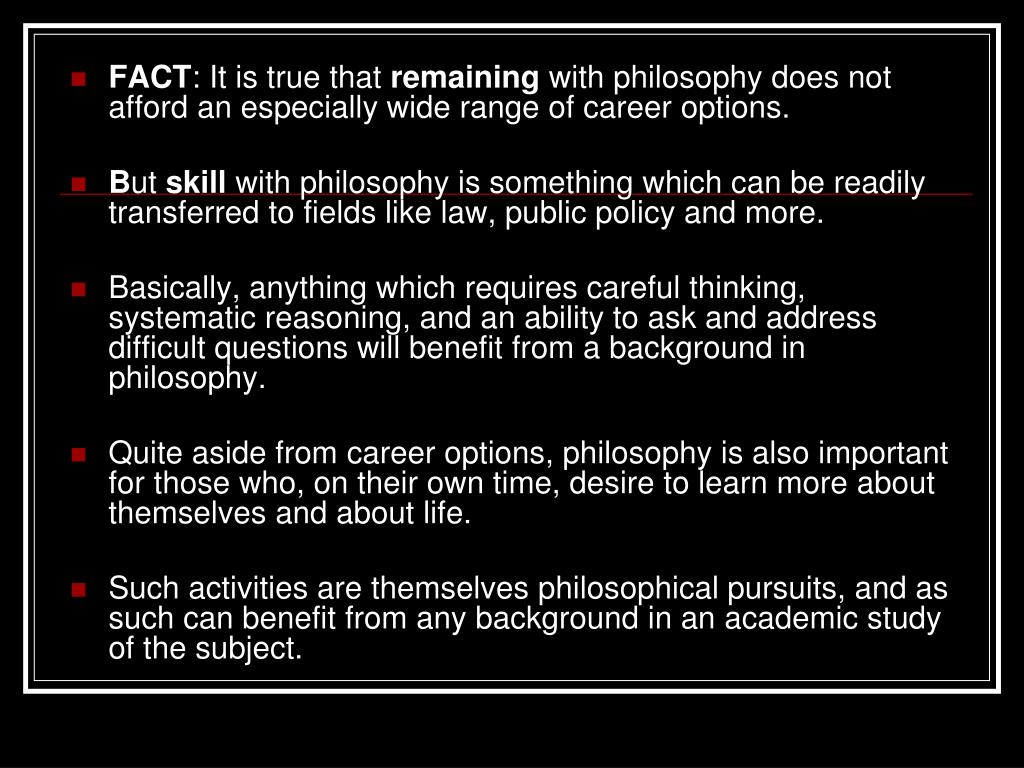 FACT: It is true that remaining with philosophy does not afford an especially wide range of career options.

But skill with philosophy is something which can be readily transferred to fields like law, public policy and more.

Basically, anything which requires careful thinking, systematic reasoning, and an ability to ask and address difficult questions will benefit from a background in philosophy.

Quite aside from career options, philosophy is also important for those who, on their own time, desire to learn more about themselves and about life.

Such activities are themselves philosophical pursuits, and as such can benefit from any background in an academic study of the subject.